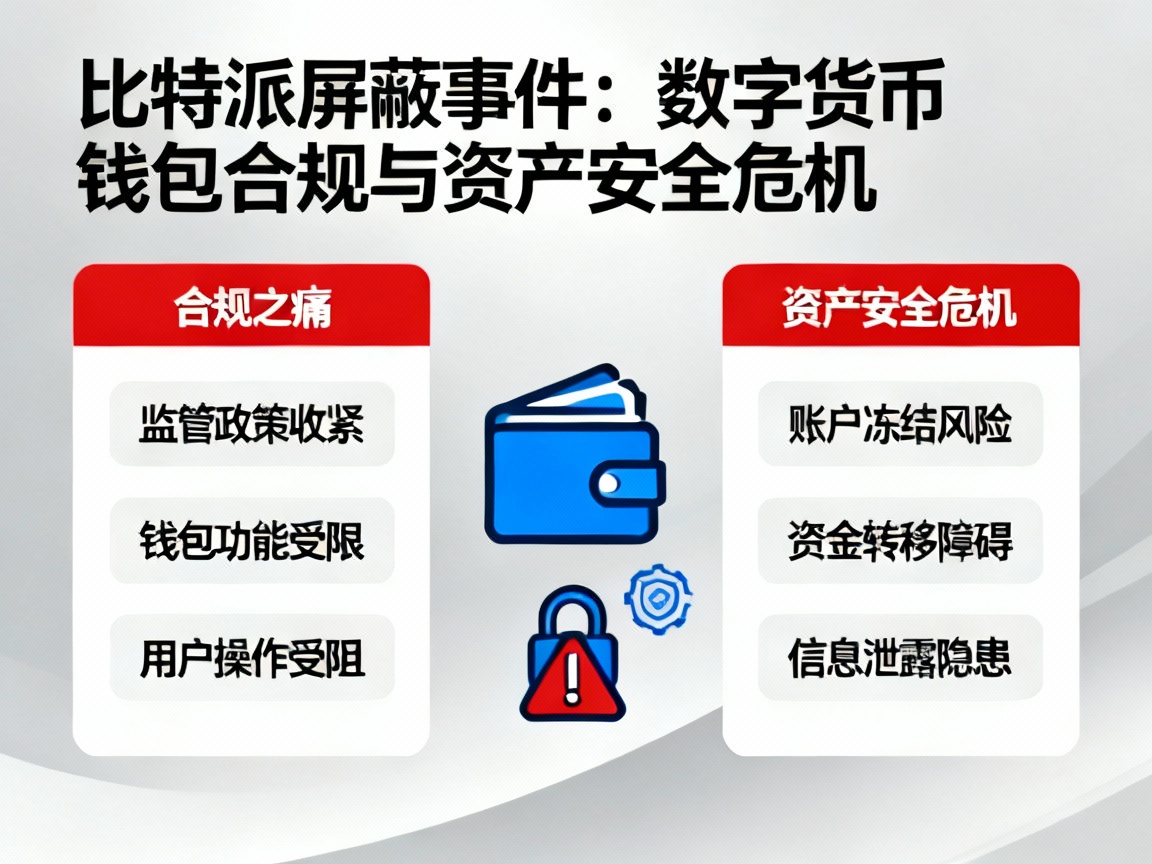 比特派屏蔽事件：数字货币钱包合规与资产安全危机

合规之痛

监管政策收紧

钱包功能受限

用户操作受阻

资产安全危机

账户冻结风险

资金转移障碍

信息泄露隐患